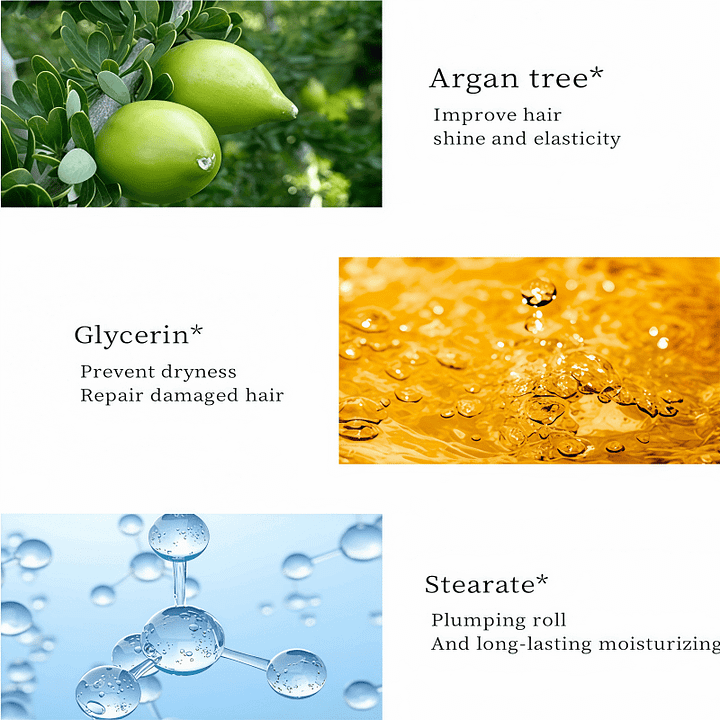 Argan tree*
Improve hair
shine and elasticity

Glycerin*
Prevent dryness
Repair damaged hair

Stearate*
Plumping roll
And long-lasting moisturizing